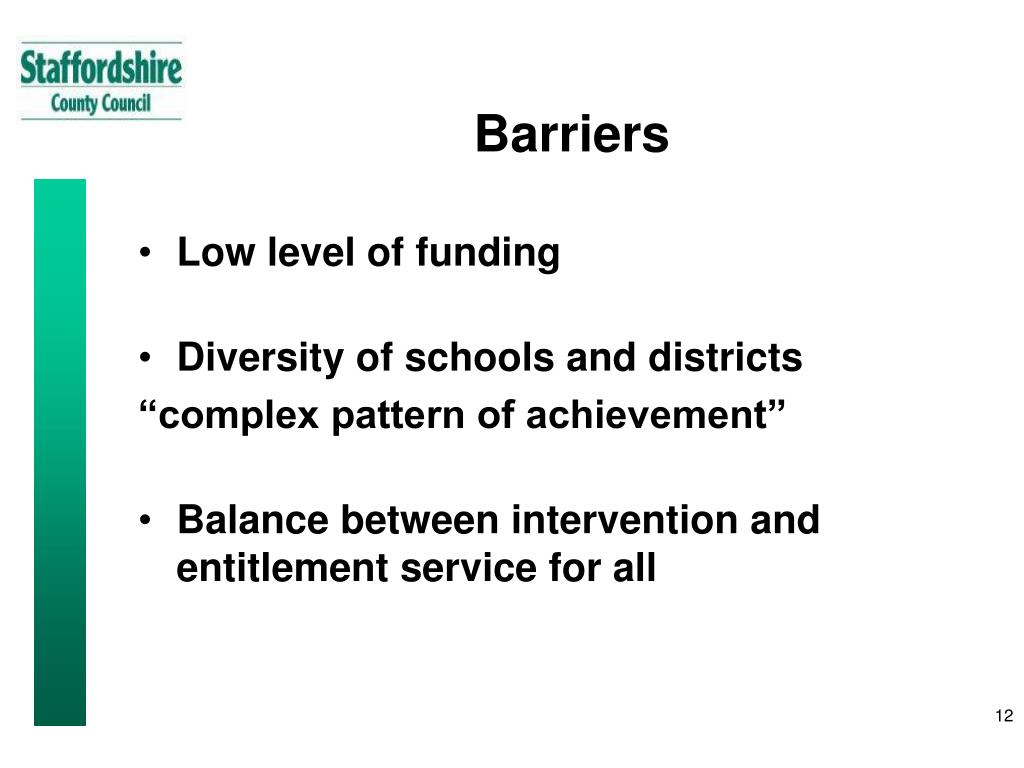 Staffordshire
County Council

Barriers

• Low level of funding

• Diversity of schools and districts
“complex pattern of achievement”

• Balance between intervention and entitlement service for all

12